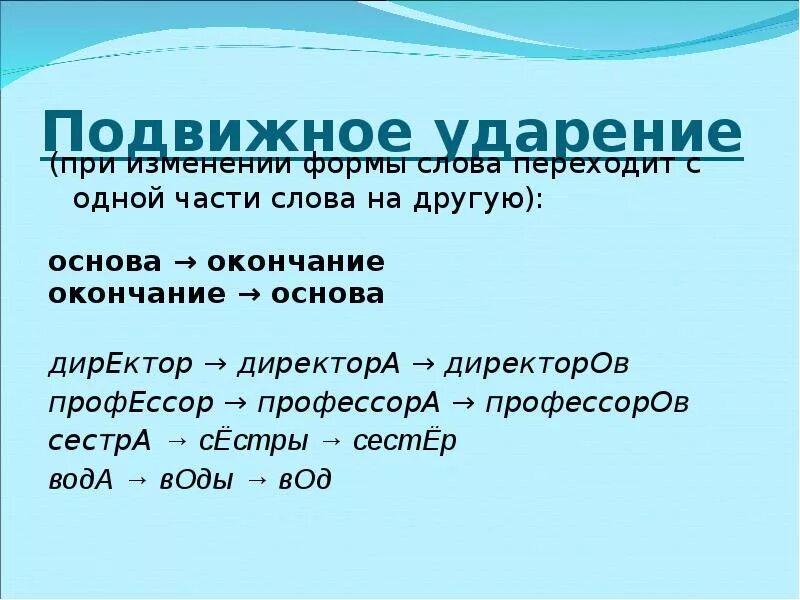 Подвижное ударение

(при изменении формы слова переходит с одной части слова на другую):

основа → окончание
окончание → основа

дирЕктор → директорА → директорОв
профЕссор → профессорА → профессорОв
сестрА → сЁстры → сестЁр
водА → вОды → вОд